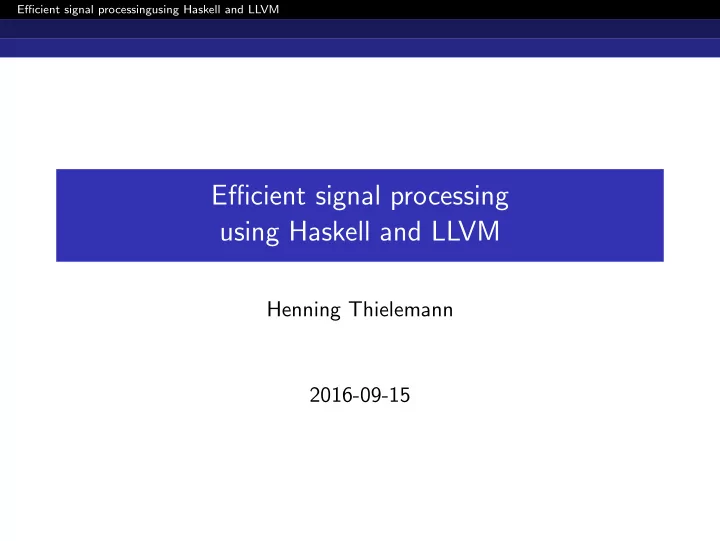 Efficient signal processingusing Haskell and LLVM

Efficient signal processing
using Haskell and LLVM

Henning Thielemann

2016-09-15